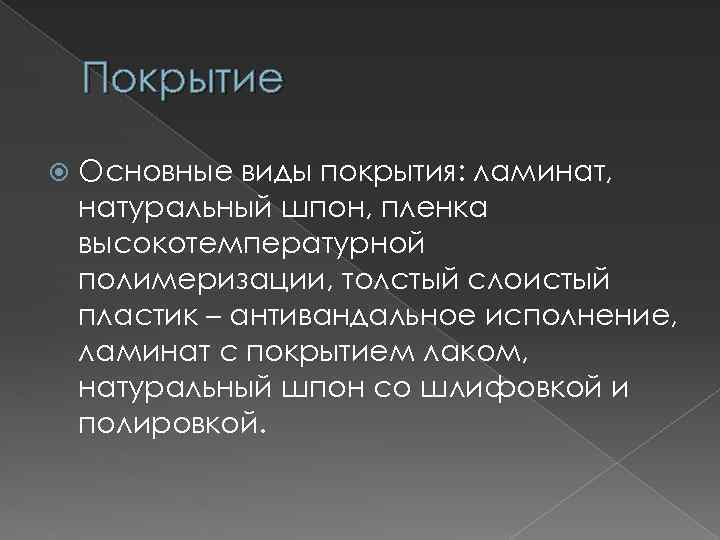 Покрытие

Основные виды покрытия: ламинат, натуральный шпон, пленка высокотемпературной полимеризации, толстый слоистый пластик – антивандальное исполнение, ламинат с покрытием лаком, натуральный шпон со шлифовкой и полировкой.